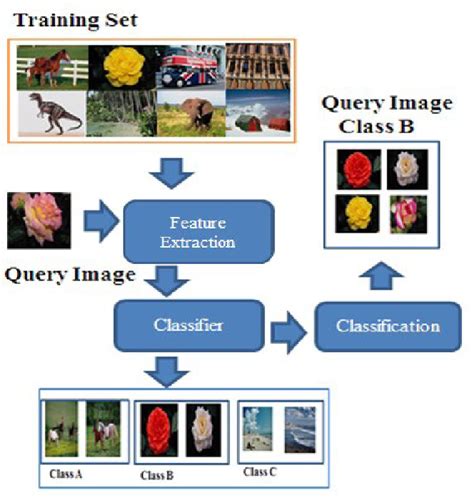 Training Set

Query Image Class B

Feature Extraction

Query Image

Classifier

Classification

Class A

Class B

Class C